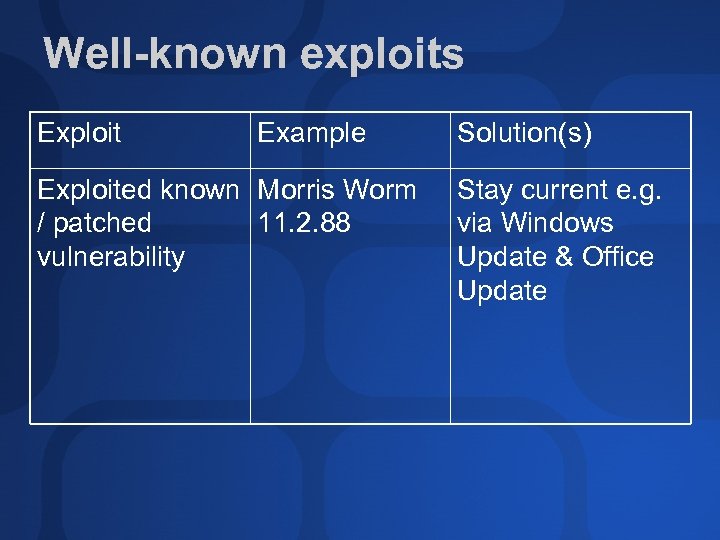 Well-known exploits

| Exploit | Example | Solution(s) |
|---|---|---|
| Exploited known / patched vulnerability | Morris Worm 11.2.88 | Stay current e.g. via Windows Update & Office Update |